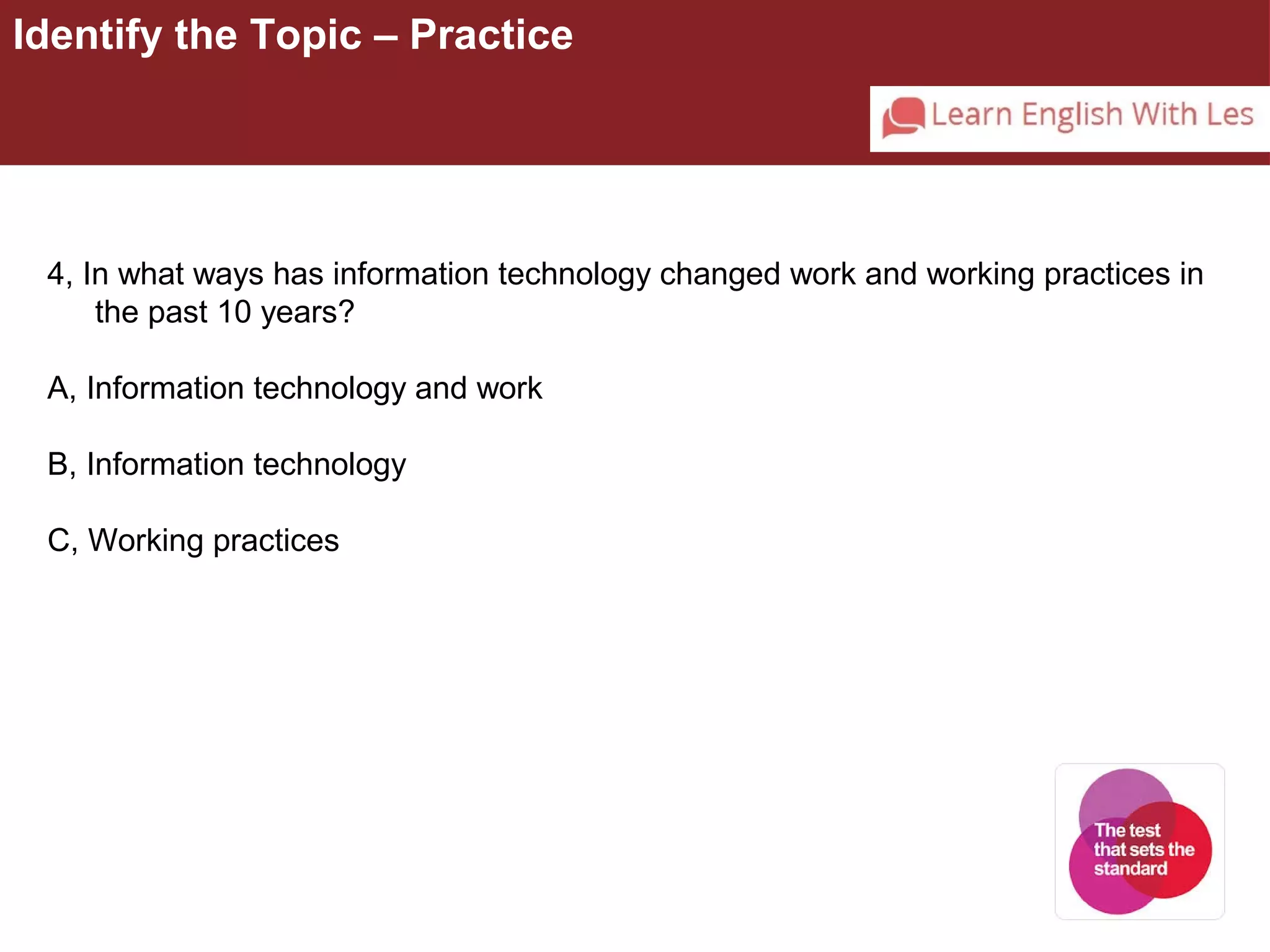 Identify the Topic – Practice

Learn English With Les

4, In what ways has information technology changed work and working practices in the past 10 years?

A, Information technology and work

B, Information technology

C, Working practices

The test that sets the standard